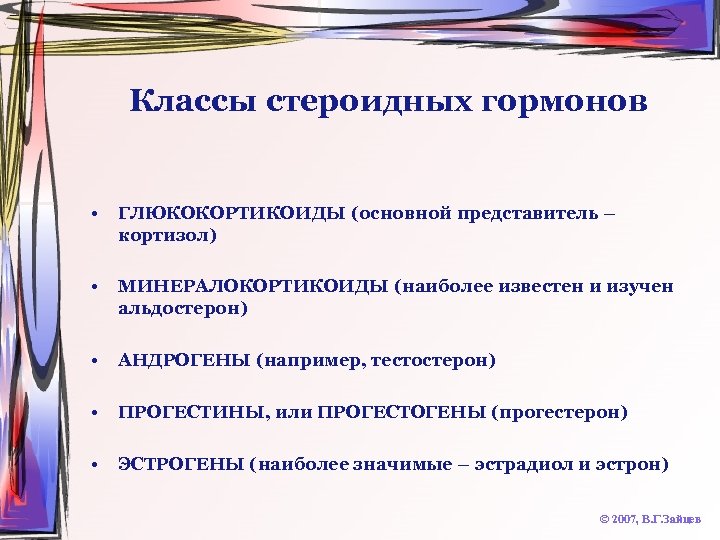 Классы стероидных гормонов

• ГЛЮКОКОРТИКОИДЫ (основной представитель – кортизол)

• МИНЕРАЛОКОРТИКОИДЫ (наиболее известен и изучен альдостерон)

• АНДРОГЕНЫ (например, тестостерон)

• ПРОГЕСТИНЫ, или ПРОГЕСТОГЕНЫ (прогестерон)

• ЭСТРОГЕНЫ (наиболее значимые – эстрадиол и эстрон)

© 2007, В.Г.Зайцев